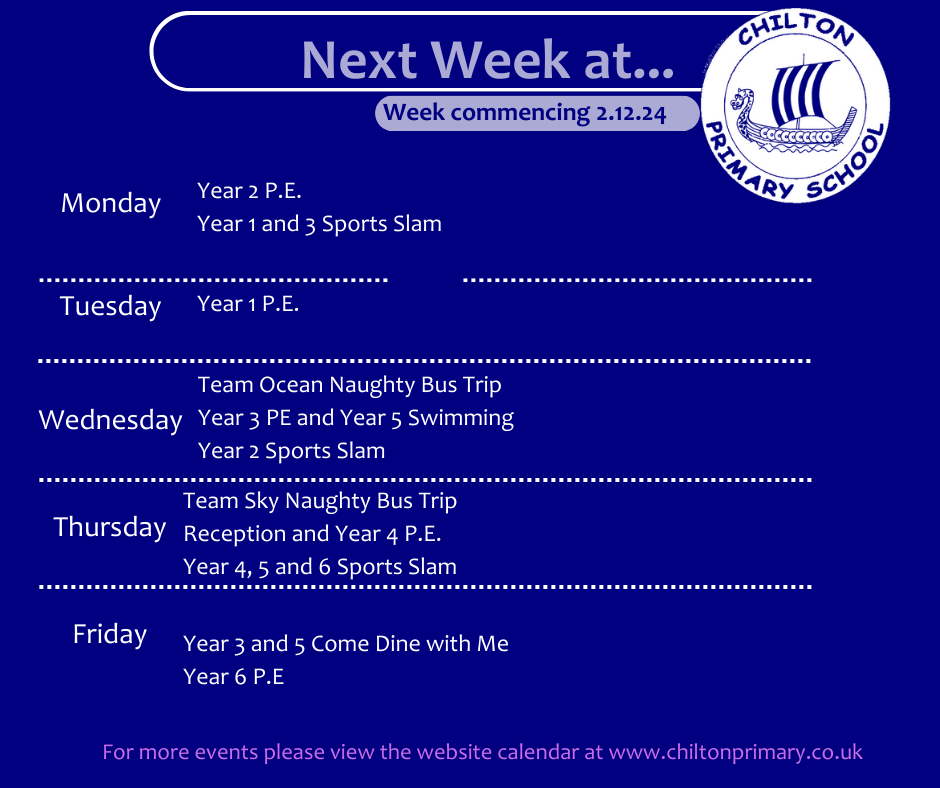 Next Week at...

Week commencing 2.12.24

CHILTON PRIMARY SCHOOL

Monday
Year 2 P.E.
Year 1 and 3 Sports Slam

Tuesday
Year 1 P.E.

Wednesday
Team Ocean Naughty Bus Trip
Year 3 PE and Year 5 Swimming
Year 2 Sports Slam

Thursday
Team Sky Naughty Bus Trip
Reception and Year 4 P.E.
Year 4, 5 and 6 Sports Slam

Friday
Year 3 and 5 Come Dine with Me
Year 6 P.E

For more events please view the website calendar at www.chiltonprimary.co.uk